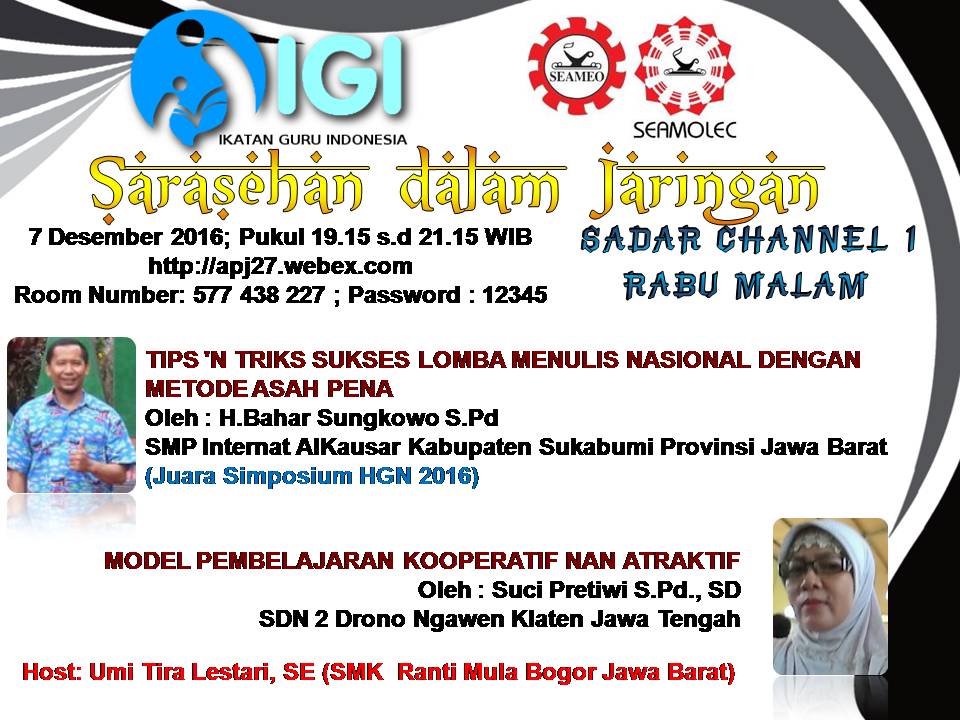 IGI
IKATAN GURU INDONESIA

SEAMEO

SEAMOLEC

Sarasehan dalam Jaringan

7 Desember 2016; Pukul 19.15 s.d 21.15 WIB
http://apj27.webex.com
Room Number: 577 438 227 ; Password : 12345

SADAR CHANNEL 1
RABU MALAM

TIPS 'N TRIKS SUKSES LOMBA MENULIS NASIONAL DENGAN METODE ASAH PENA
Oleh : H.Bahar Sungkowo S.Pd
SMP Internat AlKausar Kabupaten Sukabumi Provinsi Jawa Barat
(Juara Simposium HGN 2016)

MODEL PEMBELAJARAN KOOPERATIF NAN ATRAKTIF
Oleh : Suci Pretiwi S.Pd., SD
SDN 2 Drono Ngawen Klaten Jawa Tengah

Host: Umi Tira Lestari, SE (SMK Ranti Mula Bogor Jawa Barat)